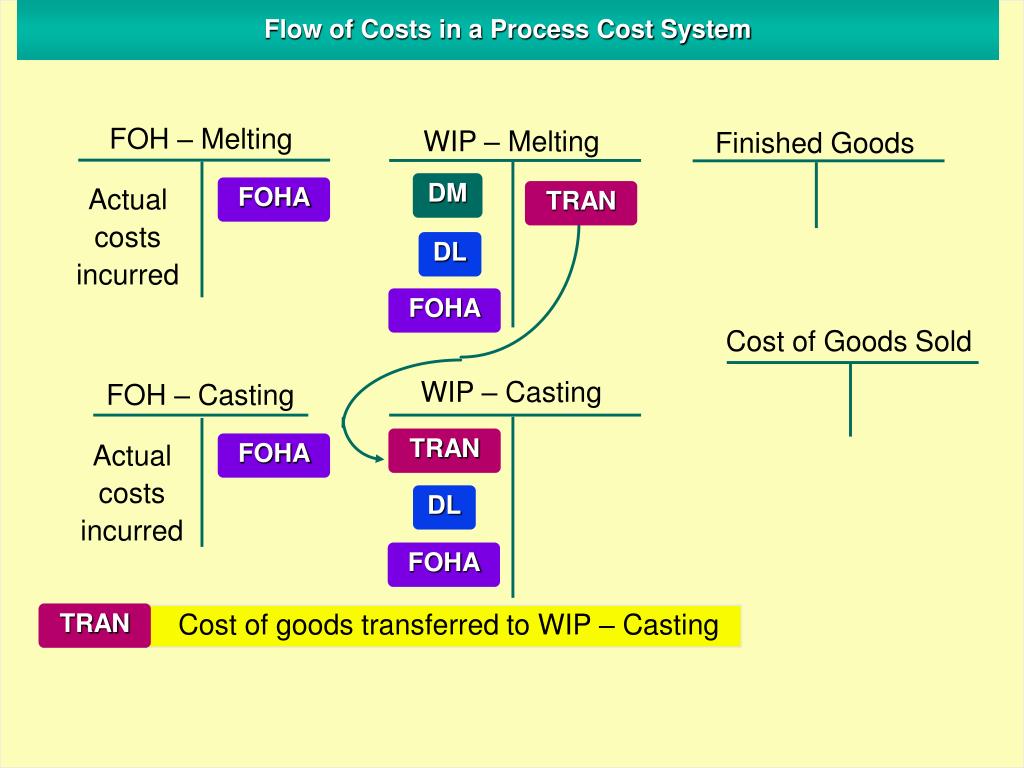 Flow of Costs in a Process Cost System

FOH – Melting

Actual costs incurred

FOHA

WIP – Melting

DM

DL

FOHA

TRAN

Finished Goods

Cost of Goods Sold

FOH – Casting

Actual costs incurred

FOHA

WIP – Casting

TRAN

DL

FOHA

TRAN Cost of goods transferred to WIP – Casting